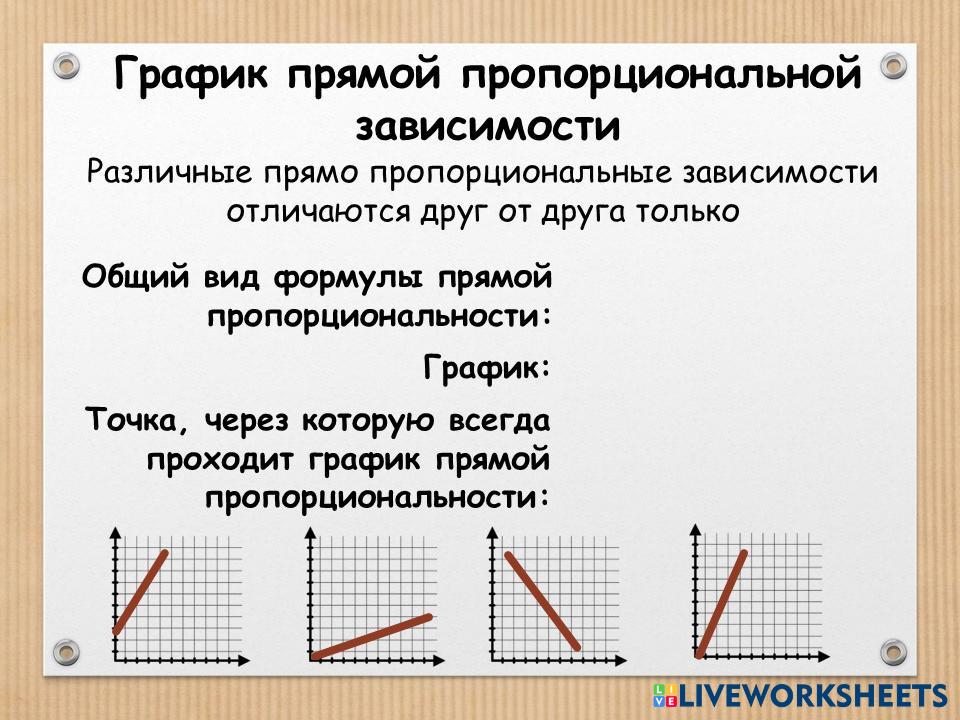 График прямой пропорциональной зависимости

Различные прямо пропорциональные зависимости отличаются друг от друга только

Общий вид формулы прямой пропорциональности:

График:

Точка, через которую всегда проходит график прямой пропорциональности:

LIVEWORKSHEETS